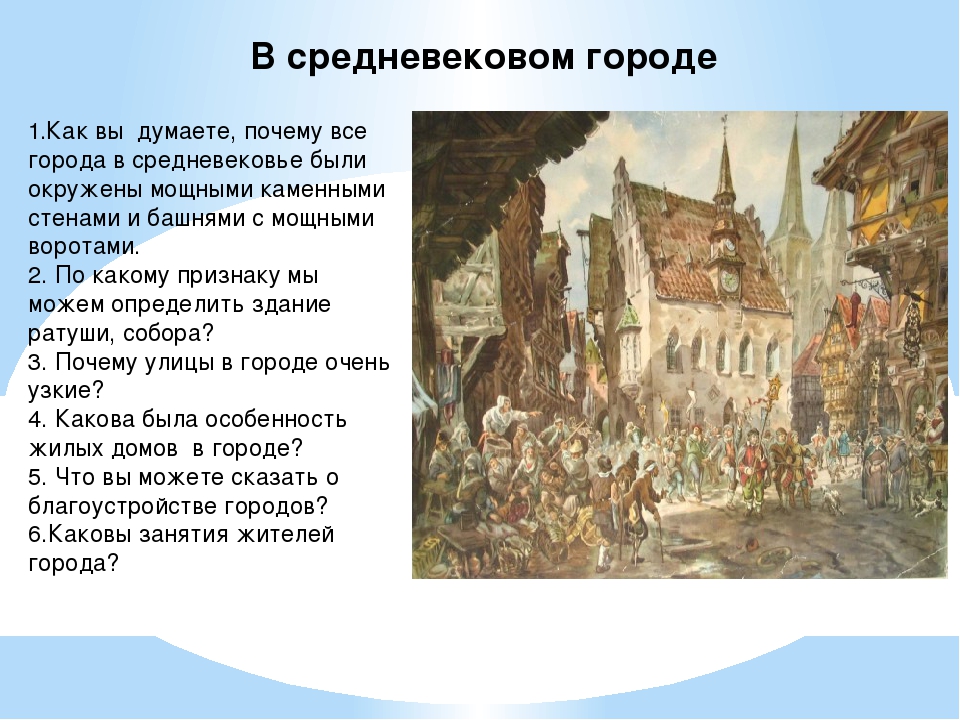 В средневековом городе

1.Как вы  думаете, почему все города в средневековье были окружены мощными каменными стенами и башнями с мощными воротами.
2. По какому признаку мы можем определить здание ратуши, собора?
3. Почему улицы в городе очень узкие?
4. Какова была особенность жилых домов  в городе?
5. Что вы можете сказать о благоустройстве городов?
6.Каковы занятия жителей города?